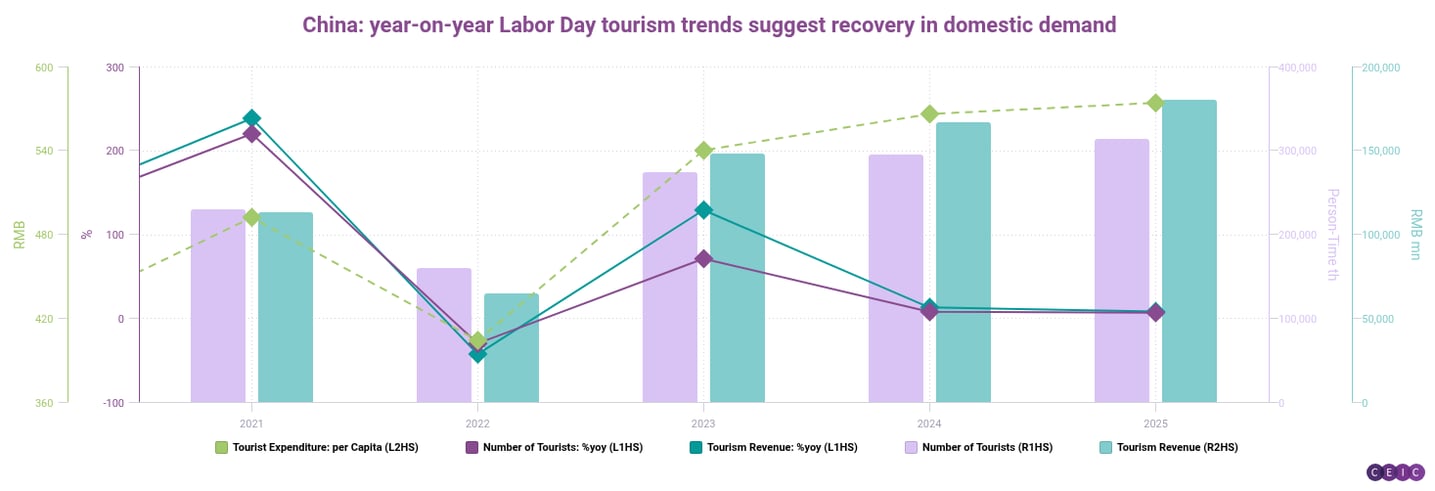 China: year-on-year Labor Day tourism trends suggest recovery in domestic demand

RMB
600
540
480
420
360

%
300
200
100
0
-100

Person-Time th
400,000
300,000
200,000
100,000
0

RMB mn
200,000
150,000
100,000
50,000
0

2021
2022
2023
2024
2025

Tourist Expenditure: per Capita (L2HS)
Number of Tourists: %yoy (L1HS)
Tourism Revenue: %yoy (L1HS)
Number of Tourists (R1HS)
Tourism Revenue (R2HS)

CEIC